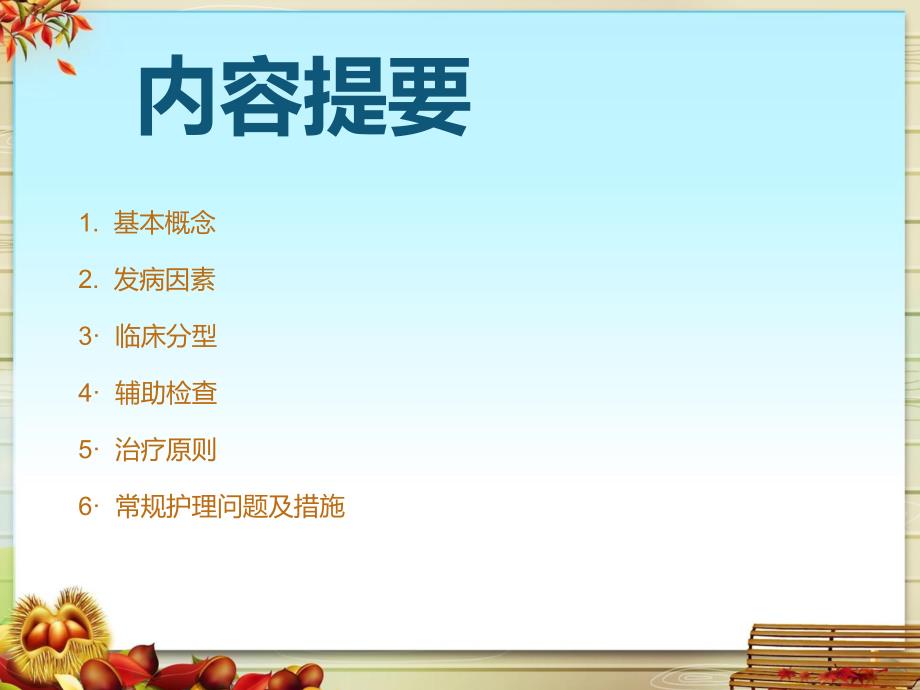 内容提要

1. 基本概念

2. 发病因素

3· 临床分型

4· 辅助检查

5· 治疗原则

6· 常规护理问题及措施